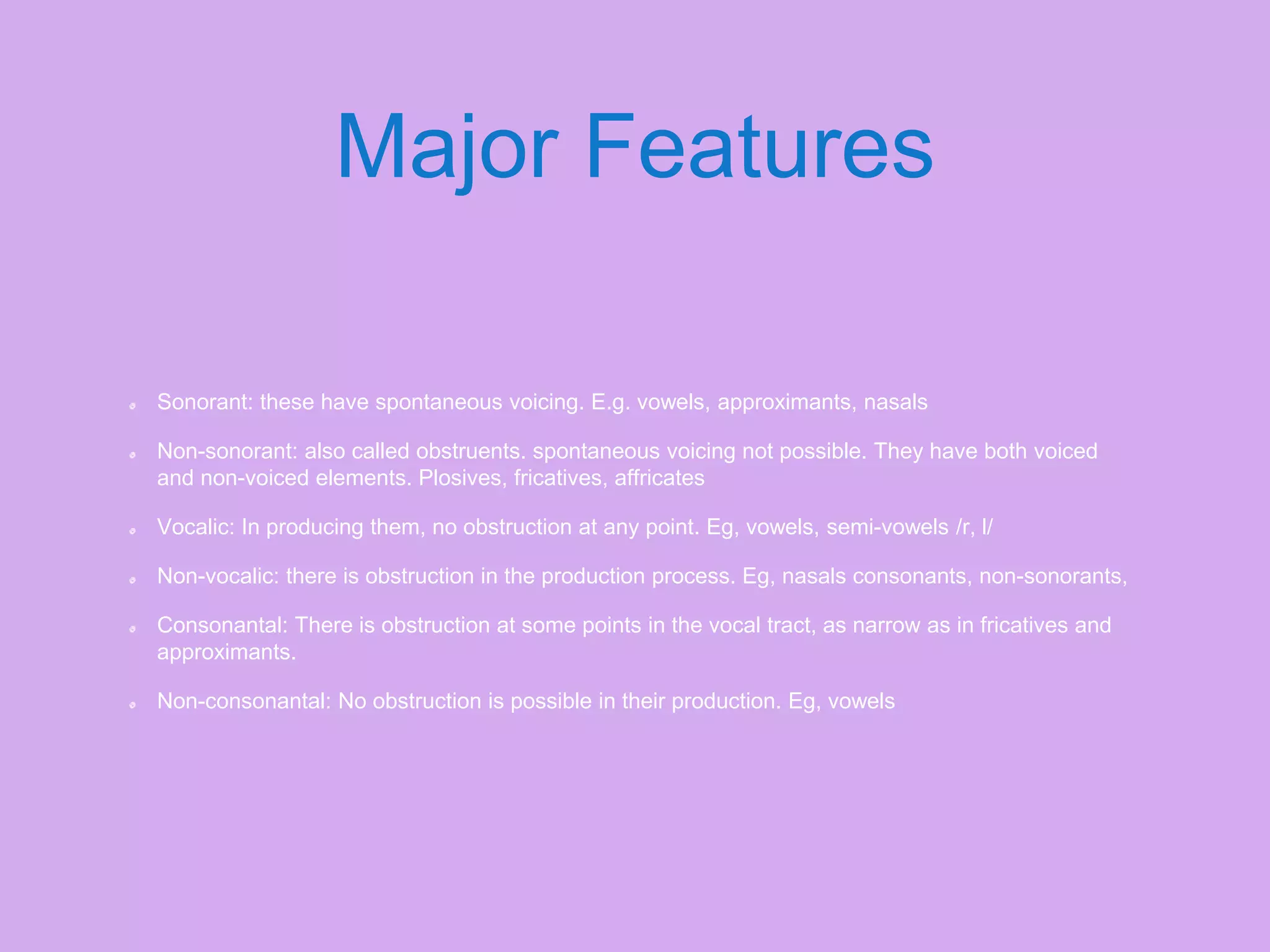 Major Features

- Sonorant: these have spontaneous voicing. E.g. vowels, approximants, nasals
- Non-sonorant: also called obstruents. spontaneous voicing not possible. They have both voiced and non-voiced elements. Plosives, fricatives, affricates
- Vocalic: In producing them, no obstruction at any point. Eg, vowels, semi-vowels /r, l/
- Non-vocalic: there is obstruction in the production process. Eg, nasals consonants, non-sonorants,
- Consonantal: There is obstruction at some points in the vocal tract, as narrow as in fricatives and approximants.
- Non-consonantal: No obstruction is possible in their production. Eg, vowels